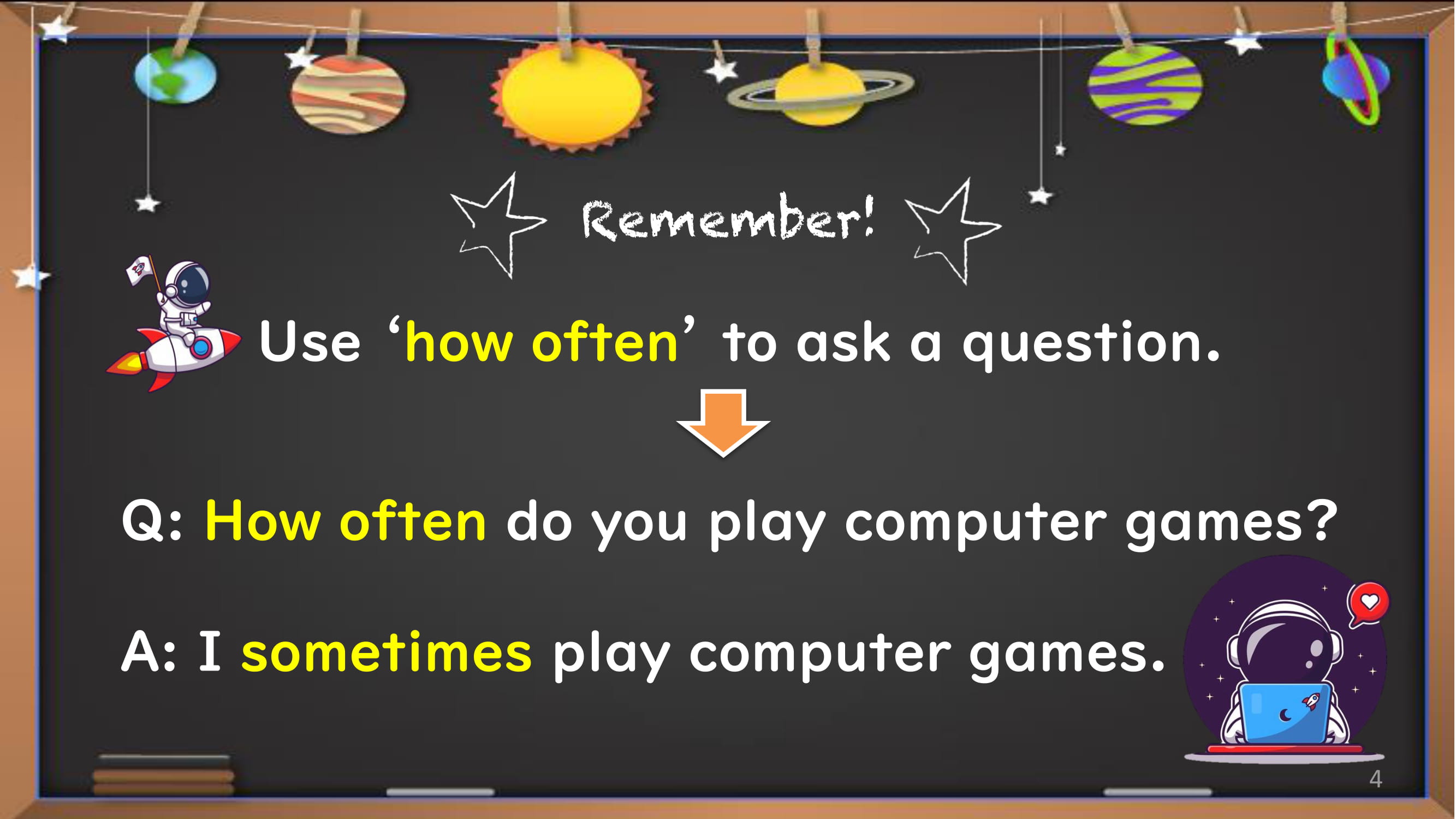 Remember!

Use ‘how often’ to ask a question.

Q: How often do you play computer games?

A: I sometimes play computer games.

4